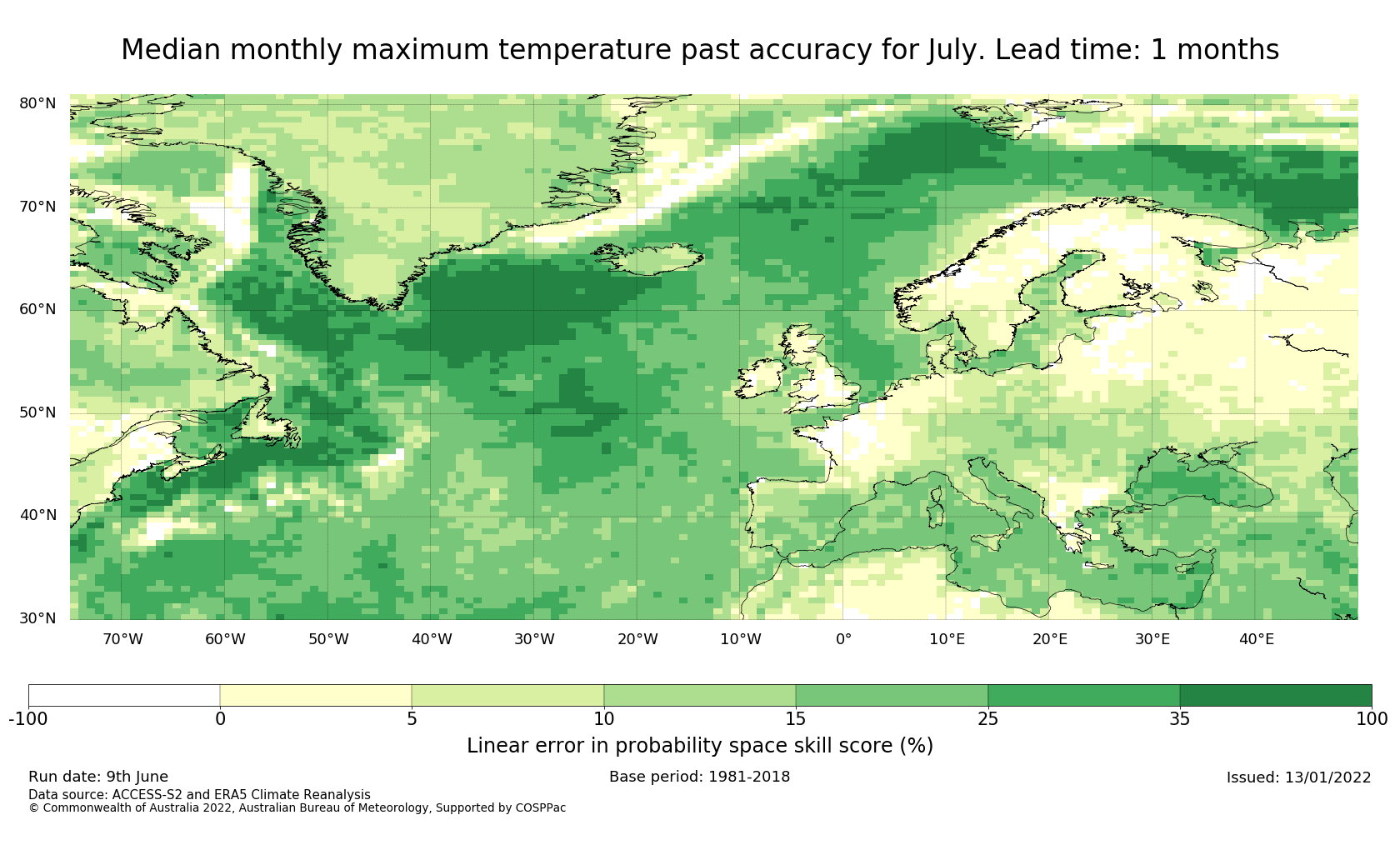 Median monthly maximum temperature past accuracy for July. Lead time: 1 months

80°N
70°N
60°N
50°N
40°N
30°N

70°W 60°W 50°W 40°W 30°W 20°W 10°W 0° 10°E 20°E 30°E 40°E

-100 0 5 10 15 25 35 100

Linear error in probability space skill score (%)

Run date: 9th June

Base period: 1981-2018

Issued: 13/01/2022

Data source: ACCESS-S2 and ERA5 Climate Reanalysis
© Commonwealth of Australia 2022, Australian Bureau of Meteorology, Supported by COSPPac